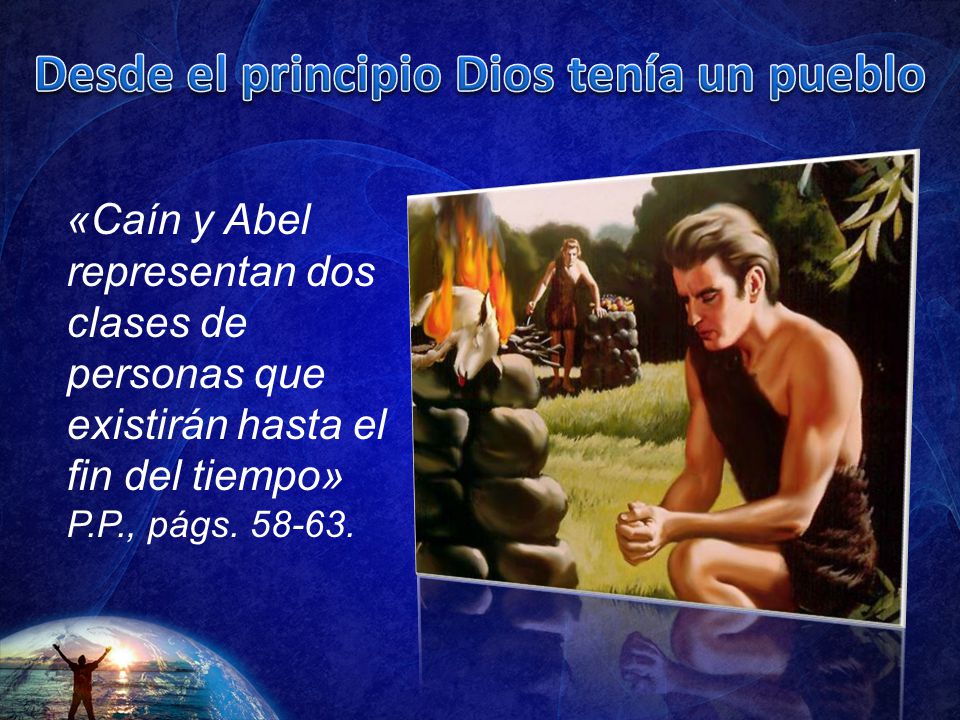 Desde el principio Dios tenía un pueblo

«Caín y Abel representan dos clases de personas que existirán hasta el fin del tiempo»
P.P., págs. 58-63.